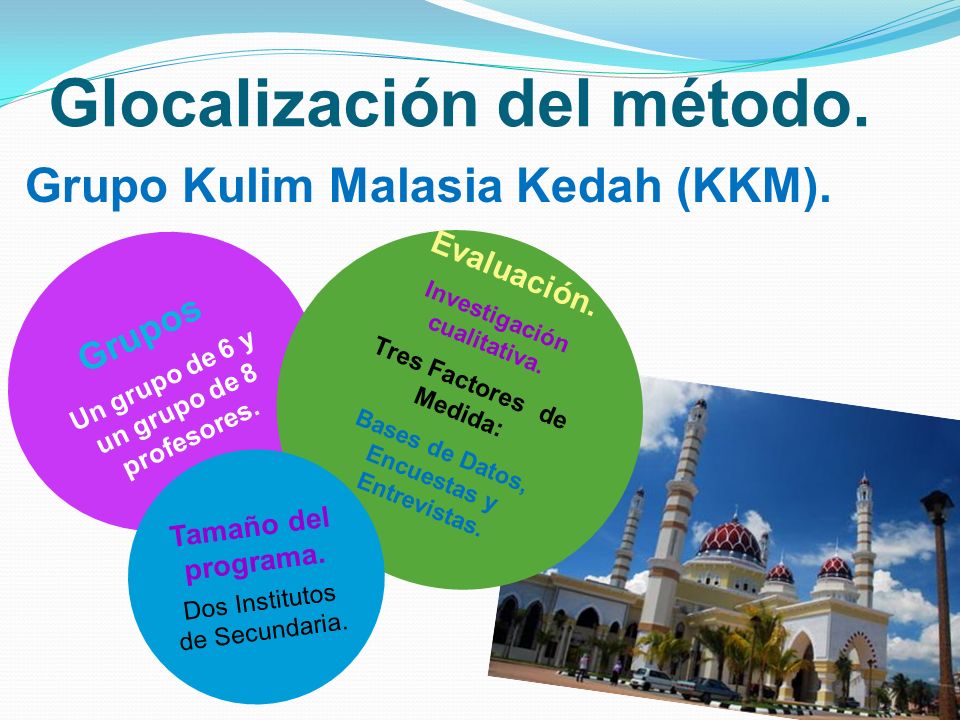 Glocalización del método.

Grupo Kulim Malasia Kedah (KKM).

Grupos

Un grupo de 6 y un grupo de 8 profesores.

Evaluación.

Investigación cualitativa.

Tres Factores de Medida:

Bases de Datos, Encuestas y Entrevistas.

Tamaño del programa.

Dos Institutos de Secundaria.